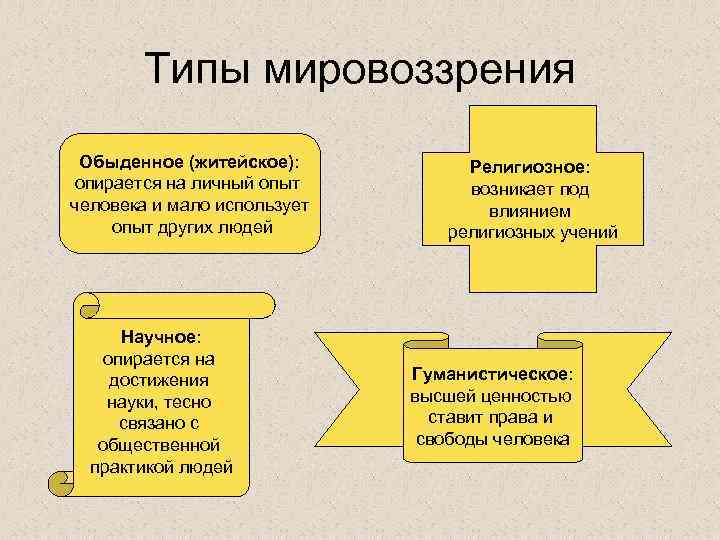 Типы мировоззрения

Обыденное (житейское): опирается на личный опыт человека и мало использует опыт других людей

Религиозное: возникает под влиянием религиозных учений

Научное: опирается на достижения науки, тесно связано с общественной практикой людей

Гуманистическое: высшей ценностью ставит права и свободы человека